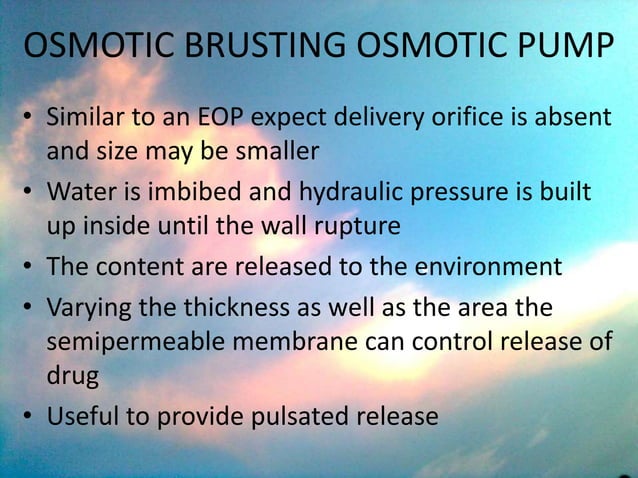 OSMOTIC BRUSTING OSMOTIC PUMP

• Similar to an EOP expect delivery orifice is absent and size may be smaller
• Water is imbibed and hydraulic pressure is built up inside until the wall rupture
• The content are released to the environment
• Varying the thickness as well as the area the semipermeable membrane can control release of drug
• Useful to provide pulsated release